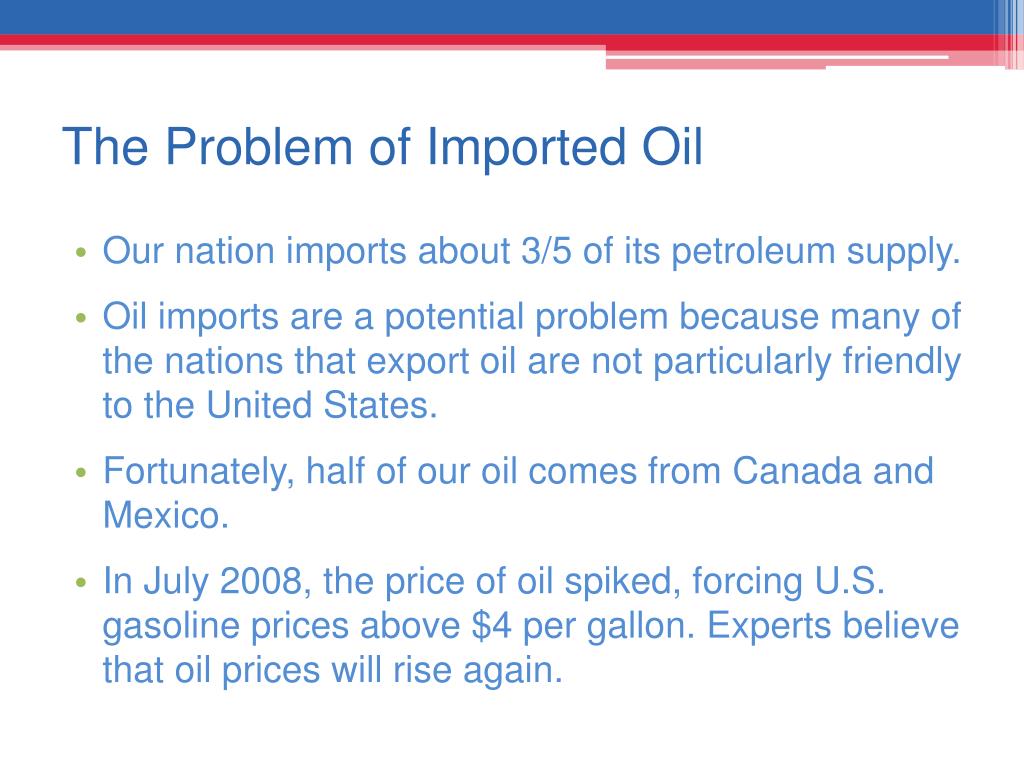 The Problem of Imported Oil

• Our nation imports about 3/5 of its petroleum supply.

• Oil imports are a potential problem because many of the nations that export oil are not particularly friendly to the United States.

• Fortunately, half of our oil comes from Canada and Mexico.

• In July 2008, the price of oil spiked, forcing U.S. gasoline prices above \$4 per gallon. Experts believe that oil prices will rise again.